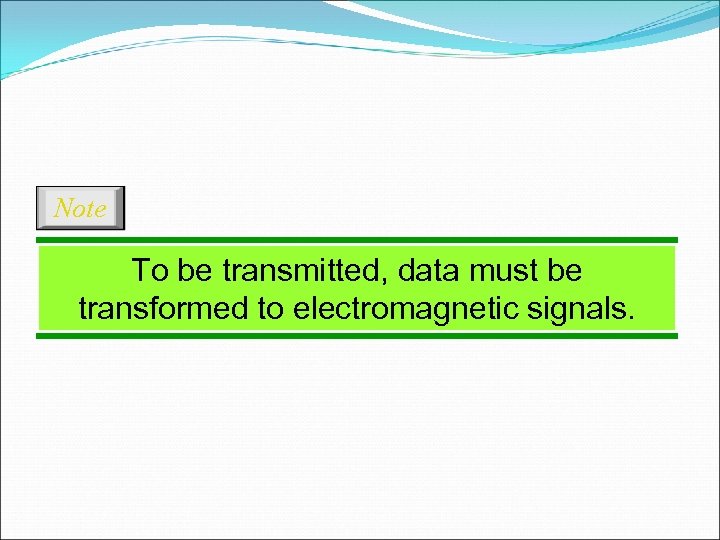 Note

To be transmitted, data must be transformed to electromagnetic signals.